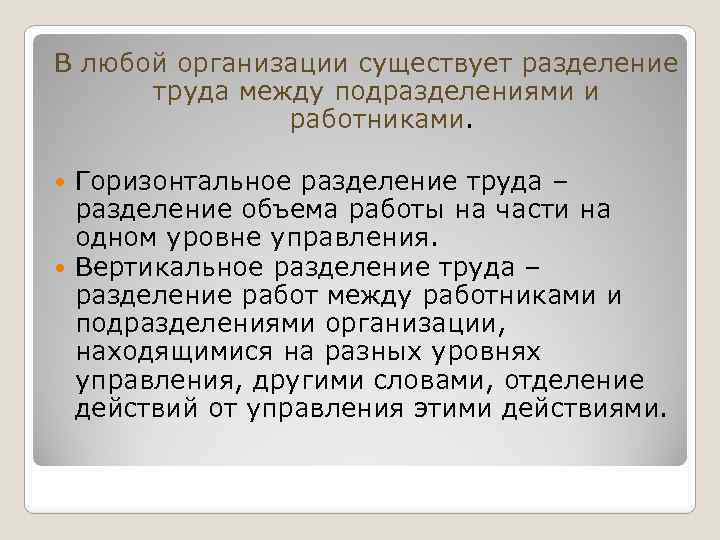 В любой организации существует разделение труда между подразделениями и работниками.

Горизонтальное разделение труда – разделение объема работы на части на одном уровне управления.

Вертикальное разделение труда – разделение работ между работниками и подразделениями организации, находящимися на разных уровнях управления, другими словами, отделение действий от управления этими действиями.